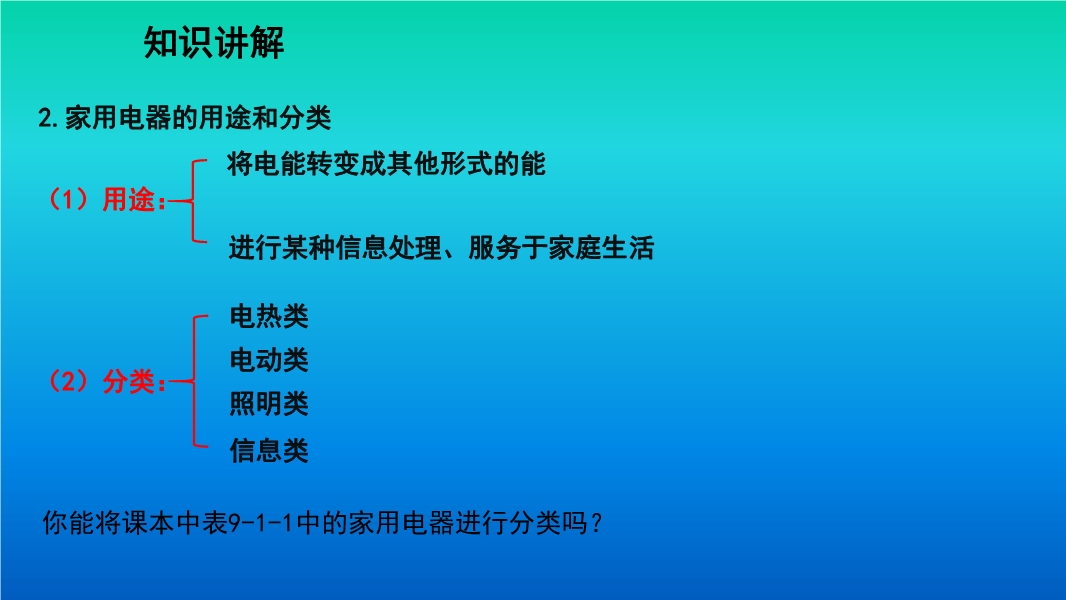 知识讲解

2.家用电器的用途和分类

（1）用途：

将电能转变成其他形式的能

进行某种信息处理、服务于家庭生活

（2）分类：

电热类

电动类

照明类

信息类

你能将课本中表9-1-1中的家用电器进行分类吗？